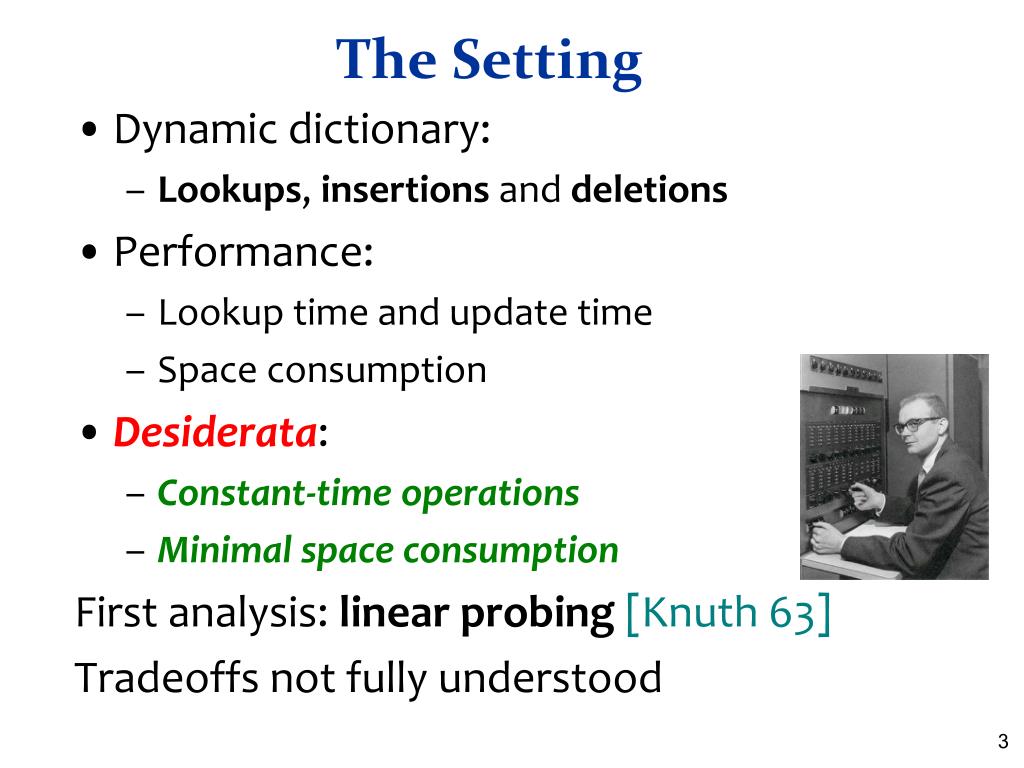 The Setting

• Dynamic dictionary:
– Lookups, insertions and deletions

• Performance:
– Lookup time and update time
– Space consumption

• Desiderata:
– Constant-time operations
– Minimal space consumption

First analysis: linear probing [Knuth 63]

Tradeoffs not fully understood

3